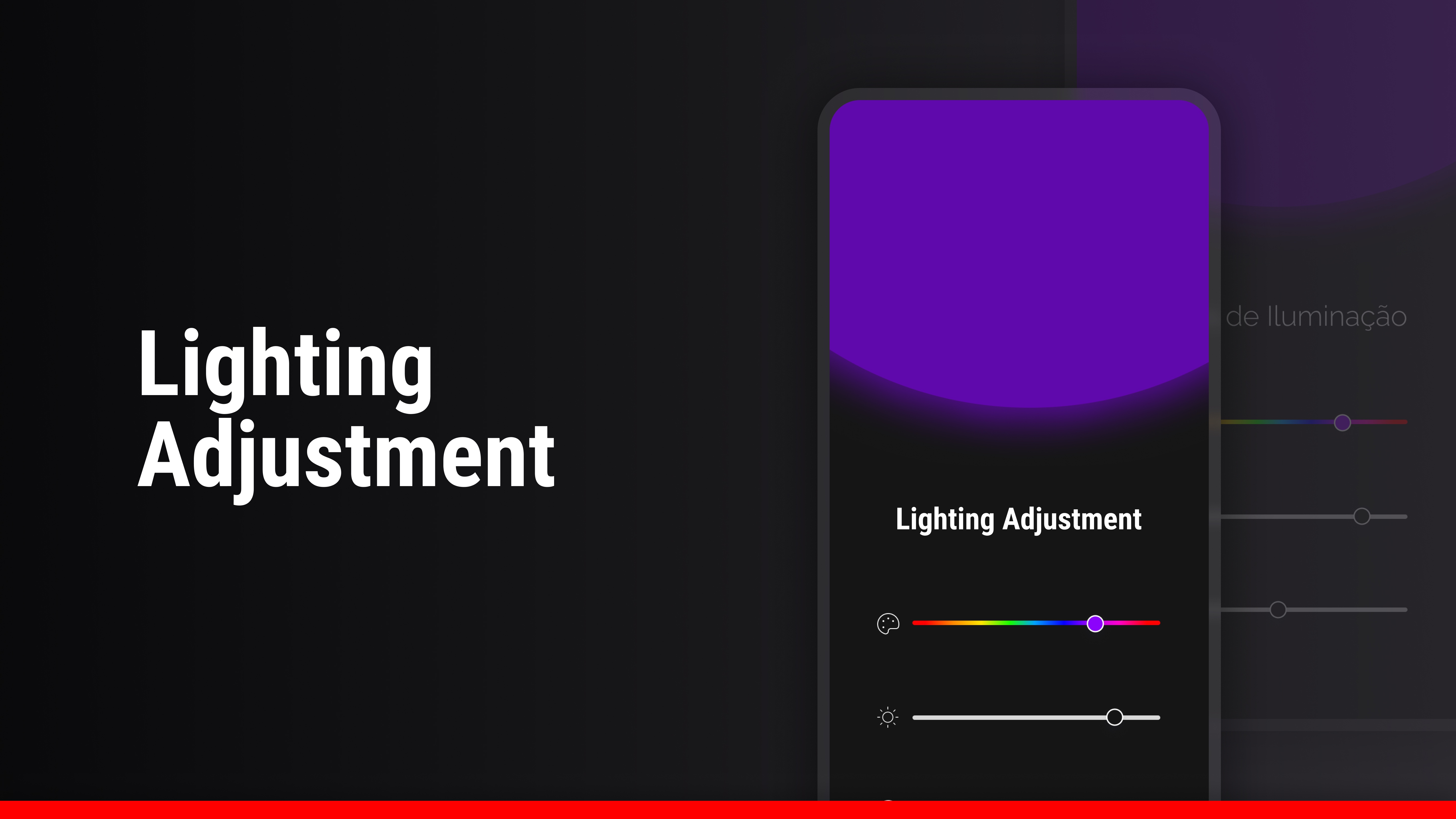 Lighting Adjustment

Lighting Adjustment

de Iluminação